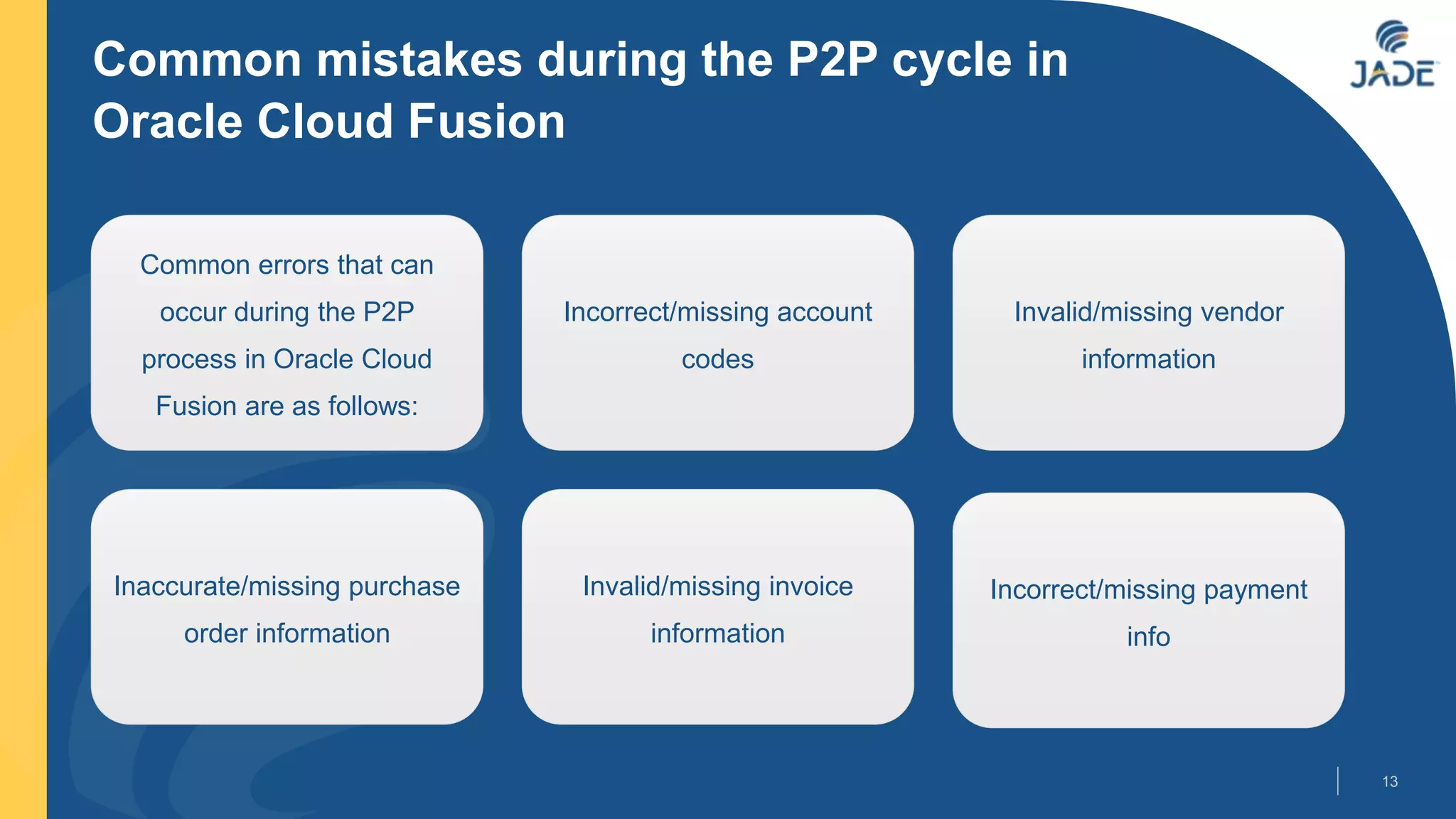 Common mistakes during the P2P cycle in Oracle Cloud Fusion

JADE

Common errors that can occur during the P2P process in Oracle Cloud Fusion are as follows:

Incorrect/missing account codes

Invalid/missing vendor information

Inaccurate/missing purchase order information

Invalid/missing invoice information

Incorrect/missing payment info

13